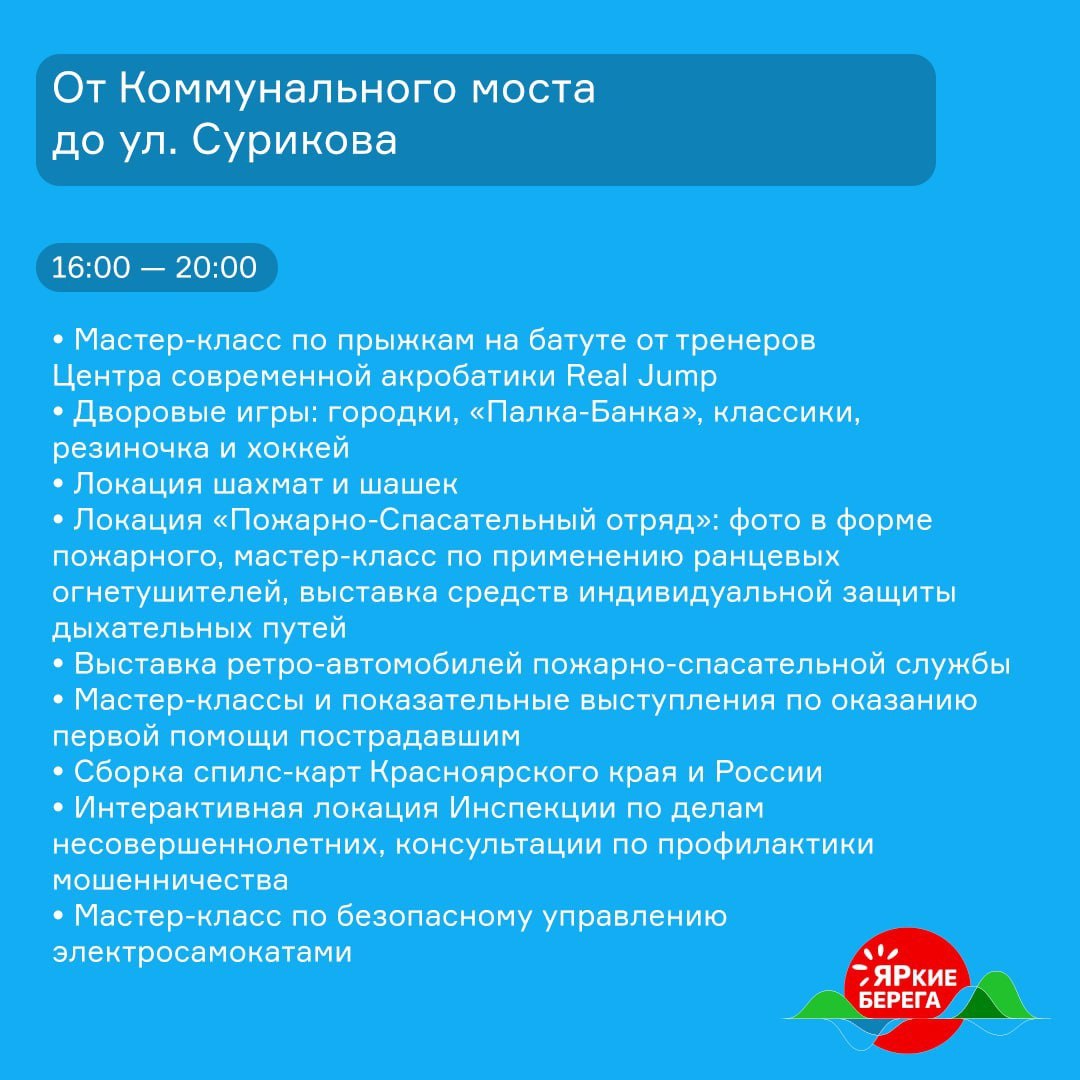 От Коммунального моста до ул. Сурикова

16:00 — 20:00

• Мастер-класс по прыжкам на батуте от тренеров Центра современной акробатики Real Jump
• Дворовые игры: городки, «Палка-Банка», классики, резиночка и хоккей
• Локация шахмат и шашек
• Локация «Пожарно-Спасательный отряд»: фото в форме пожарного, мастер-класс по применению ранцевых огнетушителей, выставка средств индивидуальной защиты дыхательных путей
• Выставка ретро-автомобилей пожарно-спасательной службы
• Мастер-классы и показательные выступления по оказанию первой помощи пострадавшим
• Сборка спилс-карт Красноярского края и России
• Интерактивная локация Инспекции по делам несовершеннолетних, консультации по профилактики мошенничества
• Мастер-класс по безопасному управлению электросамокатами

ЯРкие БЕРЕГА